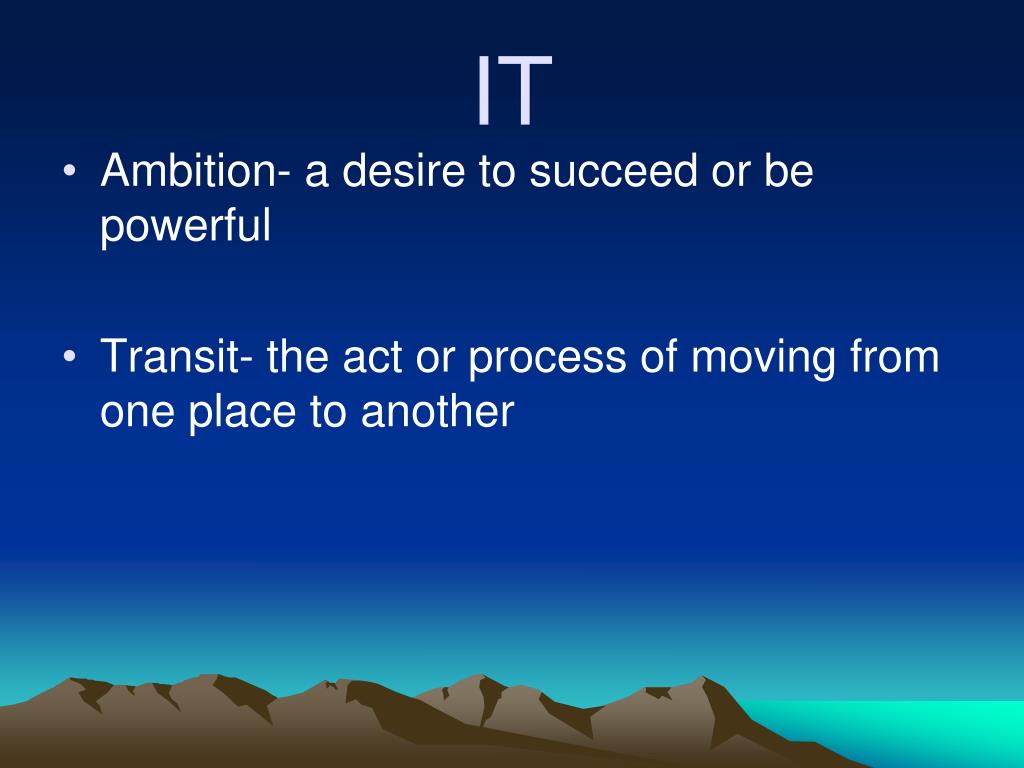 IT

• Ambition- a desire to succeed or be powerful

• Transit- the act or process of moving from one place to another